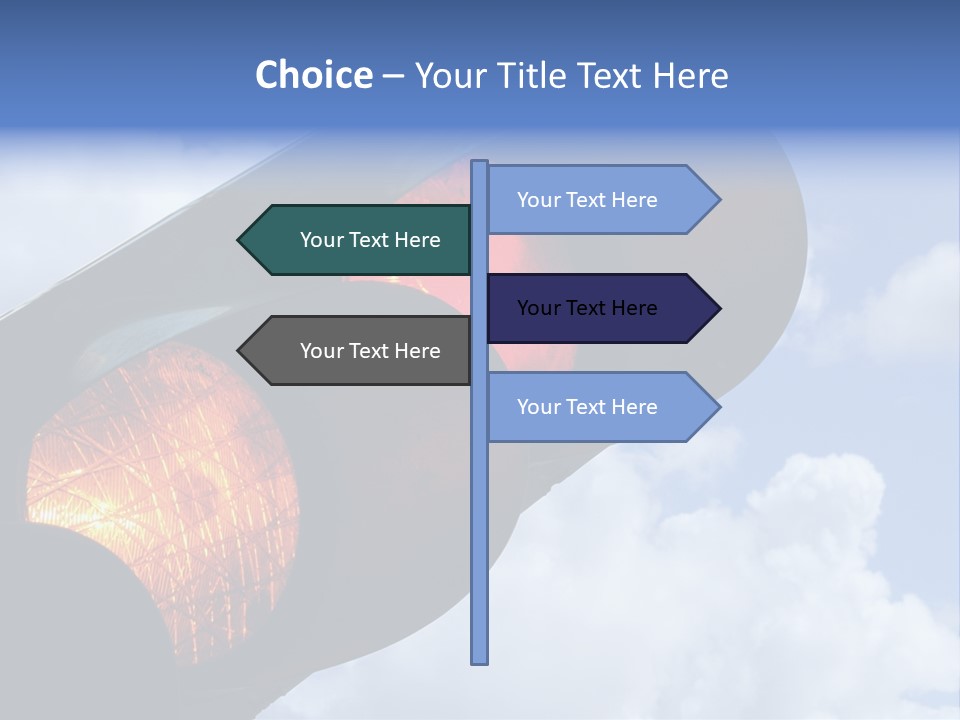 Choice – Your Title Text Here

Your Text Here

Your Text Here

Your Text Here

Your Text Here

Your Text Here